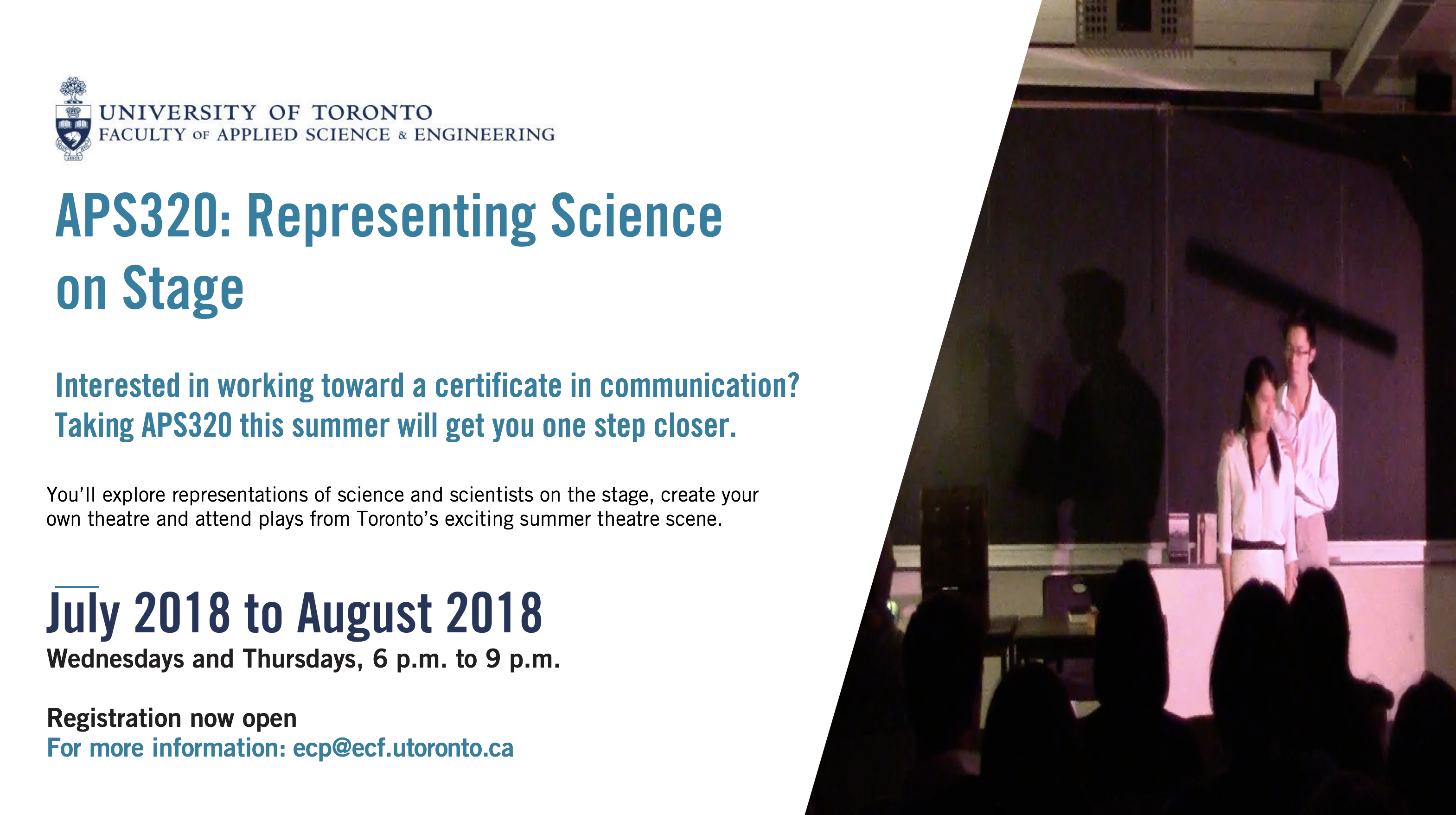 UNIVERSITY OF TORONTO
FACULTY OF APPLIED SCIENCE & ENGINEERING

APS320: Representing Science on Stage

Interested in working toward a certificate in communication? Taking APS320 this summer will get you one step closer.

You'll explore representations of science and scientists on the stage, create your own theatre and attend plays from Toronto's exciting summer theatre scene.

July 2018 to August 2018
Wednesdays and Thursdays, 6 p.m. to 9 p.m.

Registration now open
For more information: ecp@ecf.utoronto.ca